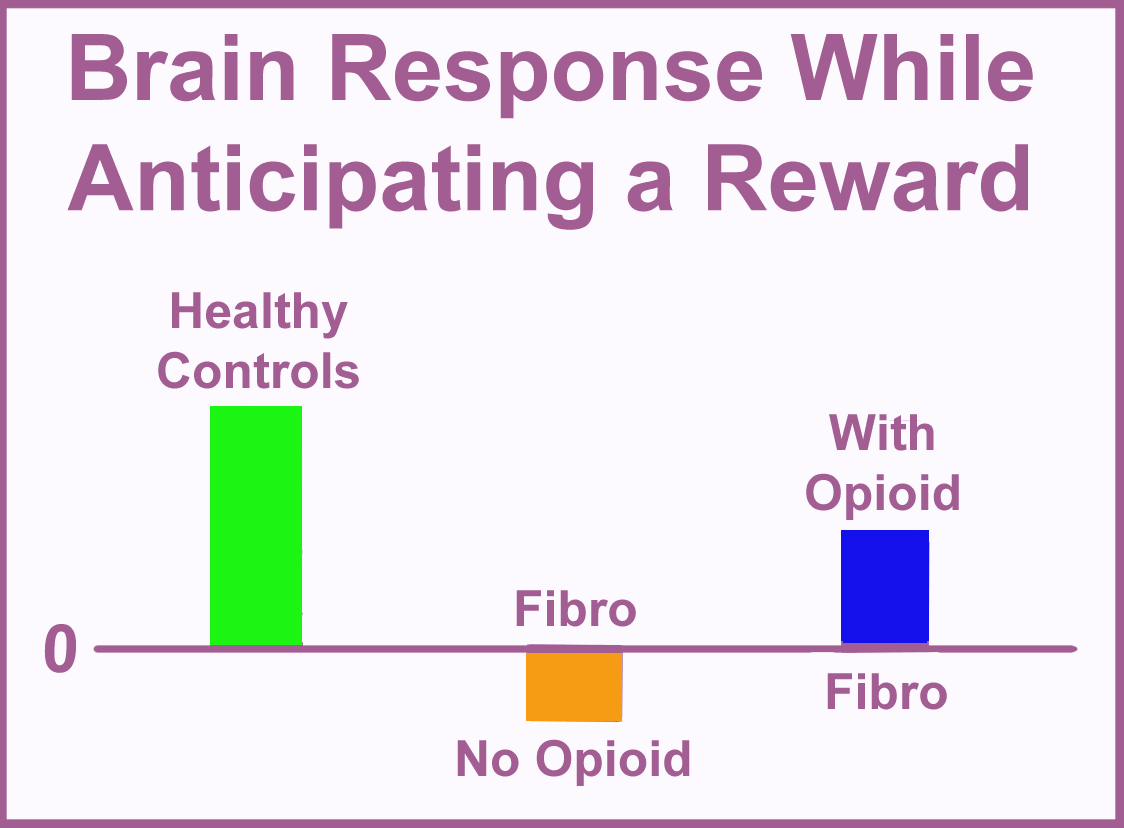 Brain Response While Anticipating a Reward

Healthy Controls

With Opioid

Fibro

0

Fibro

No Opioid